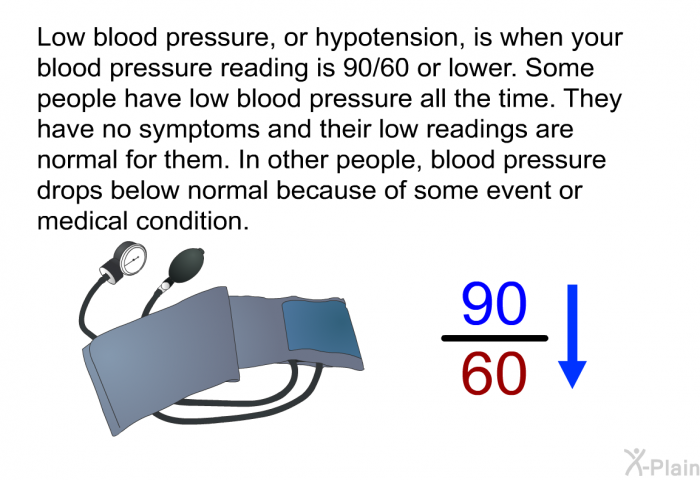 Low blood pressure, or hypotension, is when your blood pressure reading is 90/60 or lower. Some people have low blood pressure all the time. They have no symptoms and their low readings are normal for them. In other people, blood pressure drops below normal because of some event or medical condition.

$\frac{90}{60}$

X-Plain